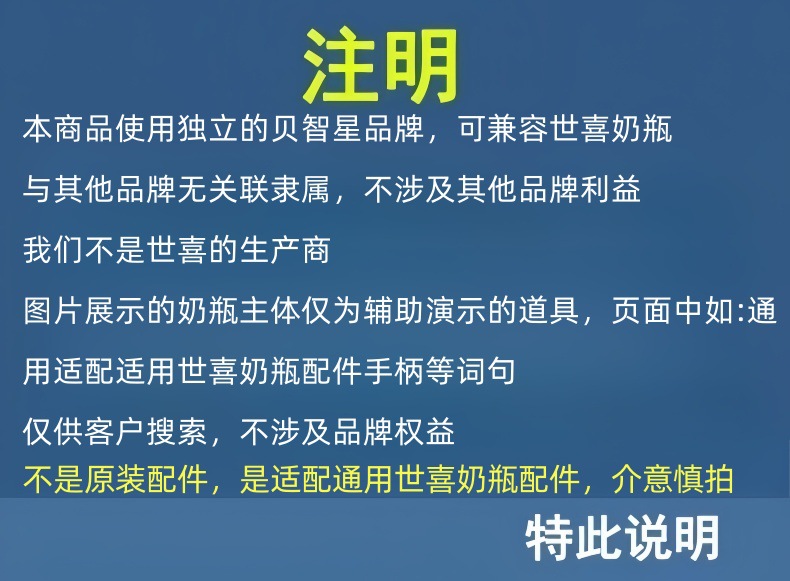 注明

本商品使用独立的贝智星品牌，可兼容世喜奶瓶

与其他品牌无关联隶属，不涉及其他品牌利益

我们不是世喜的生产商

图片展示的奶瓶主体仅为辅助演示的道具，页面中如:通用适配适用世喜奶瓶配件手柄等词句

仅供客户搜索，不涉及品牌权益

不是原装配件，是适配通用世喜奶瓶配件，介意慎拍

特此说明